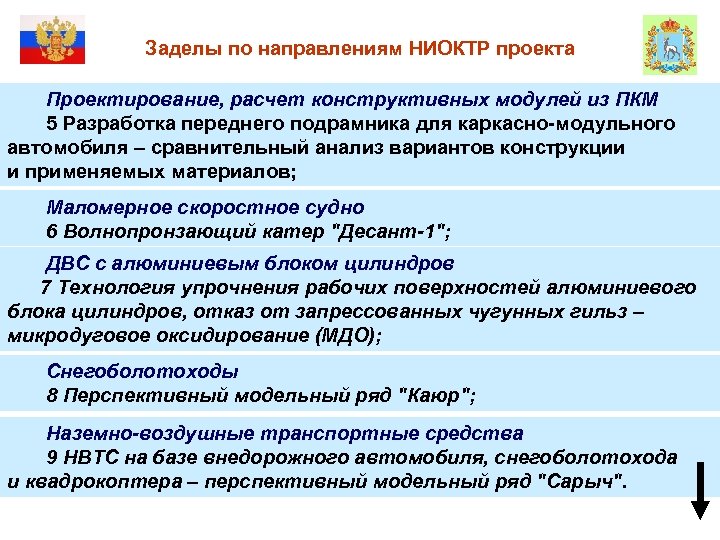 Заделы по направлениям НИОКТР проекта

Проектирование, расчет конструктивных модулей из ПКМ
5 Разработка переднего подрамника для каркасно-модульного автомобиля – сравнительный анализ вариантов конструкции и применяемых материалов;

Маломерное скоростное судно
6 Волнопронзающий катер "Десант-1";

ДВС с алюминиевым блоком цилиндров
7 Технология упрочнения рабочих поверхностей алюминиевого блока цилиндров, отказ от запрессованных чугунных гильз – микродуговое оксидирование (МДО);

Снегоболотоходы
8 Перспективный модельный ряд "Каюр";

Наземно-воздушные транспортные средства
9 НВТС на базе внедорожного автомобиля, снегоболотохода и квадрокоптера – перспективный модельный ряд "Сарыч".